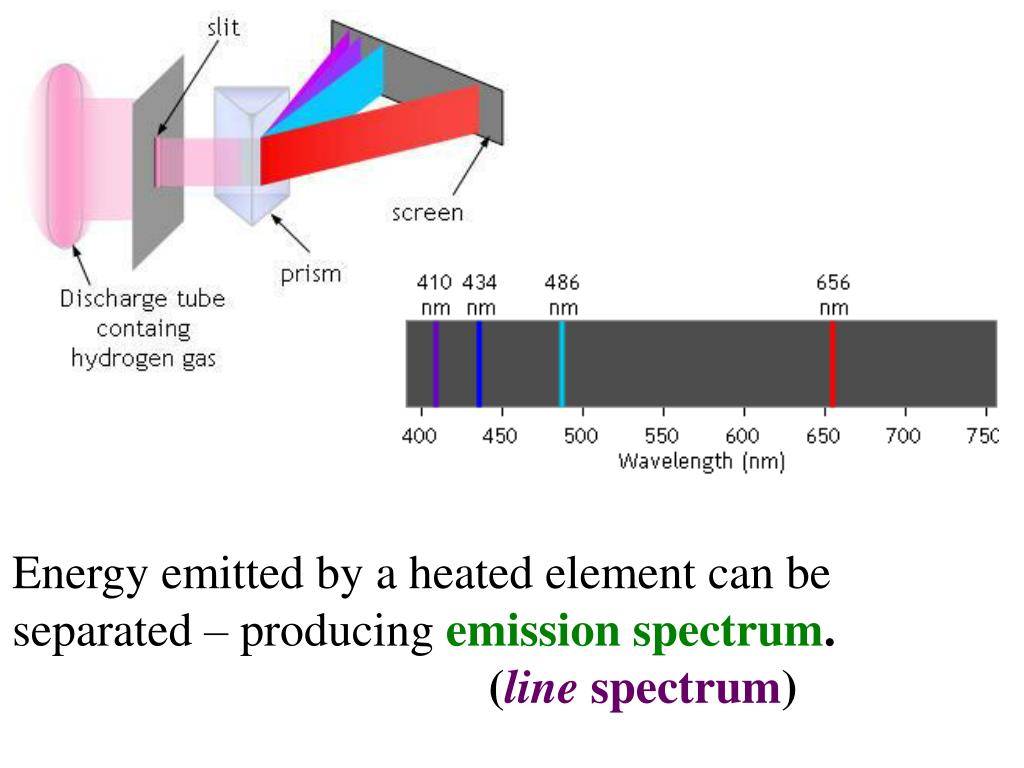 slit

screen

prism

Discharge tube containg hydrogen gas

410 nm 434 nm 486 nm 656 nm

400 450 500 550 600 650 700 750

Wavelength (nm)

Energy emitted by a heated element can be separated – producing emission spectrum.

(line spectrum)